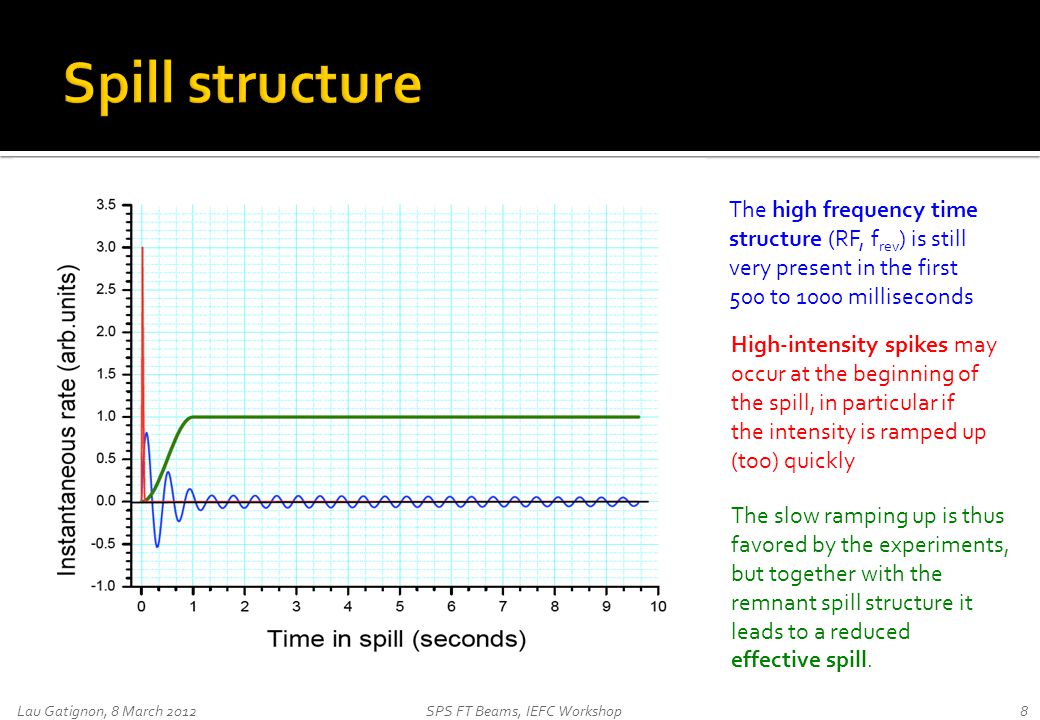 Spill structure

Instantaneous rate (arb.units)

3.5
3.0
2.5
2.0
1.5
1.0
0.5
0.0
-0.5
-1.0

0 1 2 3 4 5 6 7 8 9 10

Time in spill (seconds)

The high frequency time structure (RF, $f_{rev}$) is still very present in the first 500 to 1000 milliseconds

High-intensity spikes may occur at the beginning of the spill, in particular if the intensity is ramped up (too) quickly

The slow ramping up is thus favored by the experiments, but together with the remnant spill structure it leads to a reduced effective spill.

Lau Gatignon, 8 March 2012

SPS FT Beams, IEFC Workshop

8